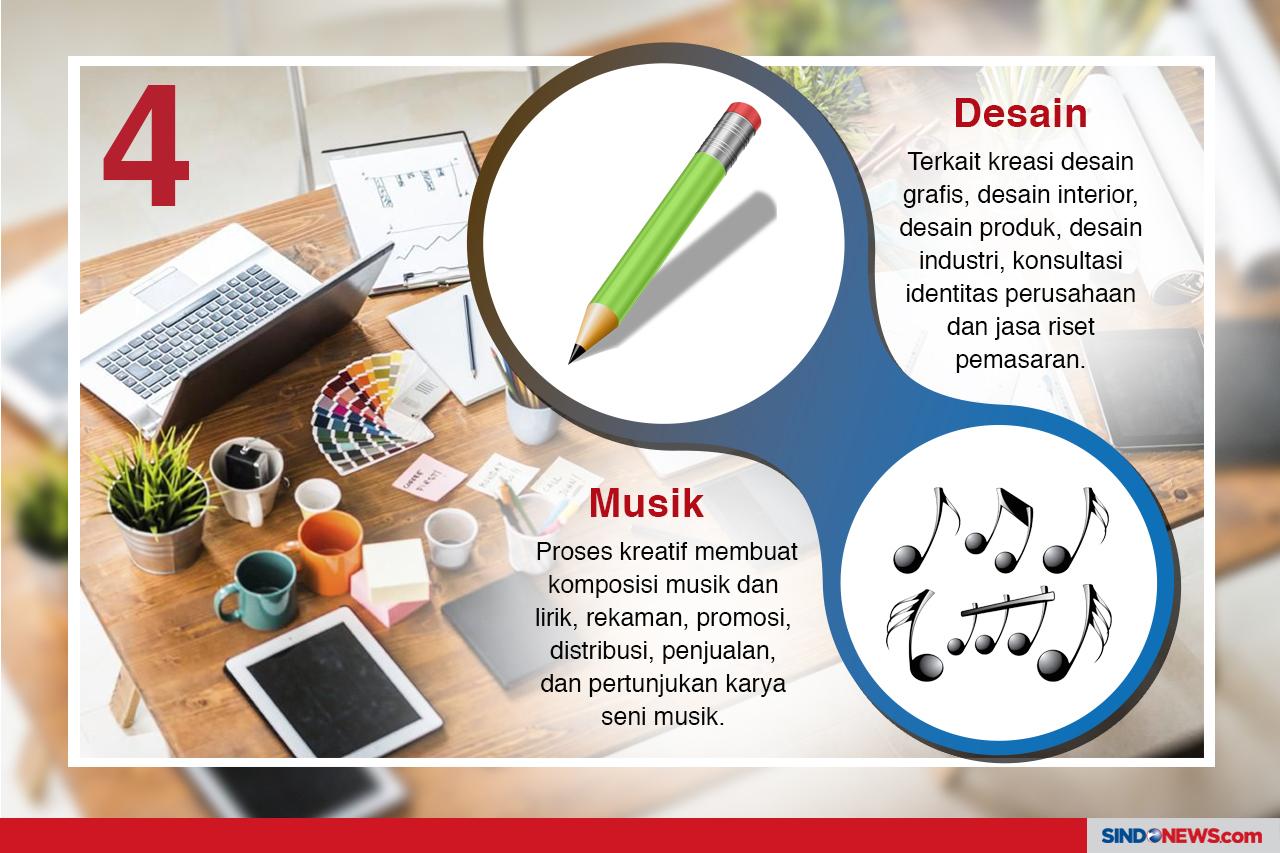 4

Desain

Terkait kreasi desain grafis, desain interior, desain produk, desain industri, konsultasi identitas perusahaan dan jasa riset pemasaran.

Musik

Proses kreatif membuat komposisi musik dan lirik, rekaman, promosi, distribusi, penjualan, dan pertunjukan karya seni musik.

SINDONEWS.com